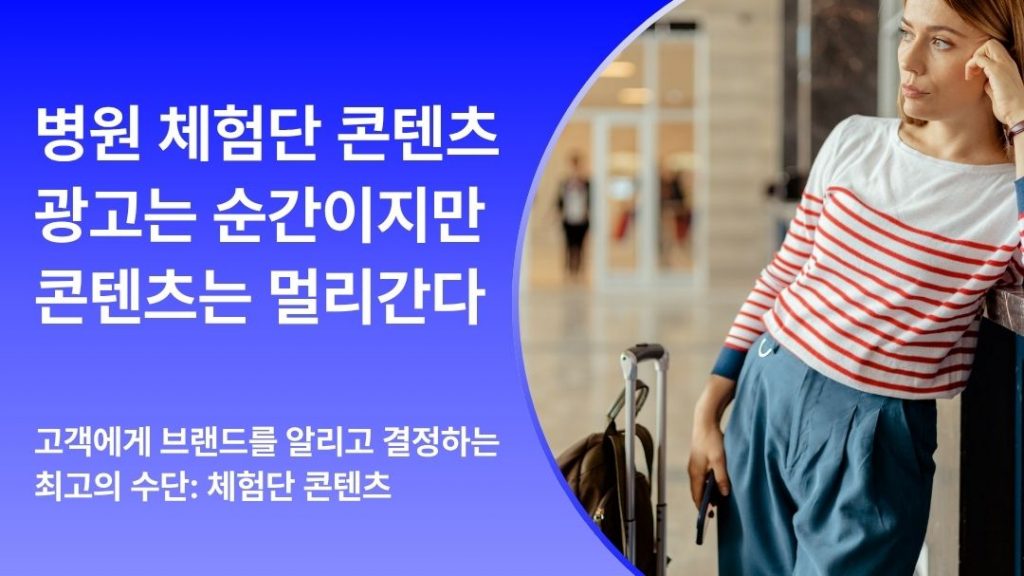 병원 체험단 콘텐츠
광고는 순간이지만
콘텐츠는 멀리간다

고객에게 브랜드를 알리고 결정하는
최고의 수단: 체험단 콘텐츠